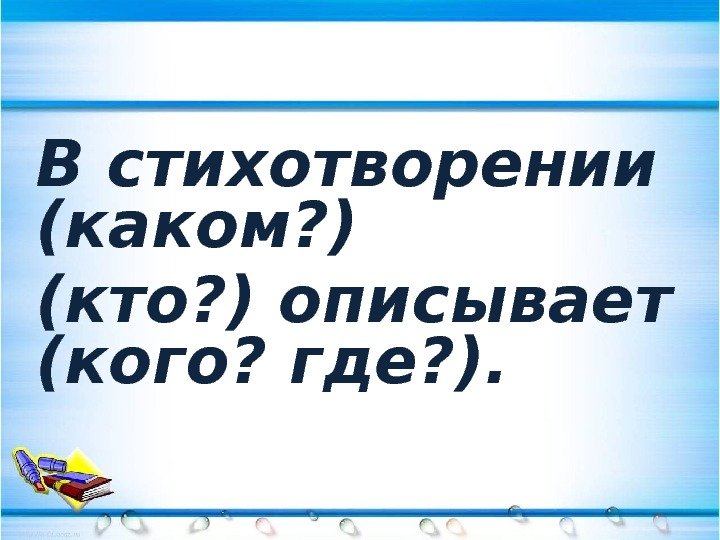 В стихотворении (каком?)

(кто?) описывает (кого? где?).